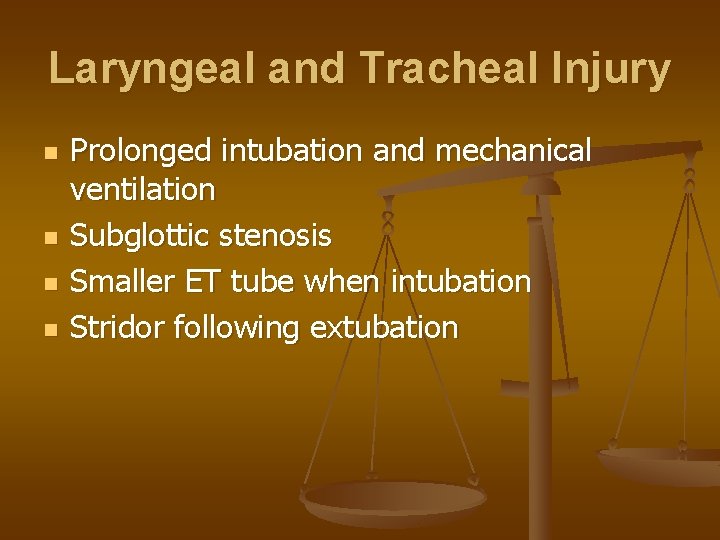 Laryngeal and Tracheal Injury

- Prolonged intubation and mechanical ventilation
- Subglottic stenosis
- Smaller ET tube when intubation
- Stridor following extubation